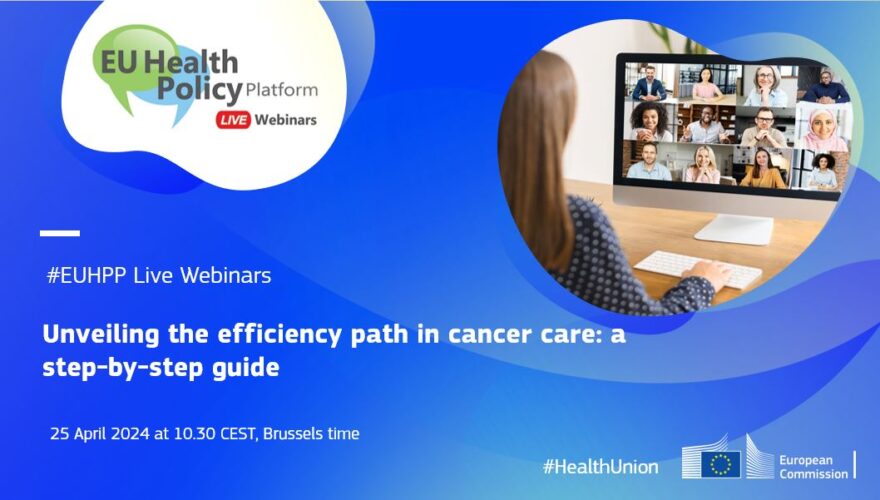 EU Health Policy Platform
LIVE Webinars

#EUHPP Live Webinars

Unveiling the efficiency path in cancer care: a step-by-step guide

25 April 2024 at 10.30 CEST, Brussels time

#HealthUnion

European Commission